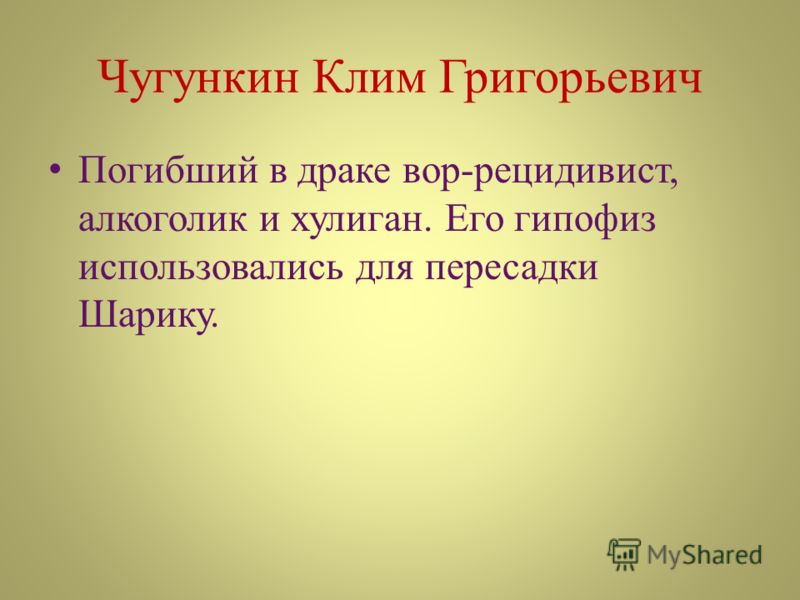 Чугункин Клим Григорьевич

• Погибший в драке вор-рецидивист, алкоголик и хулиган. Его гипофиз использовались для пересадки Шарику.

MyShared